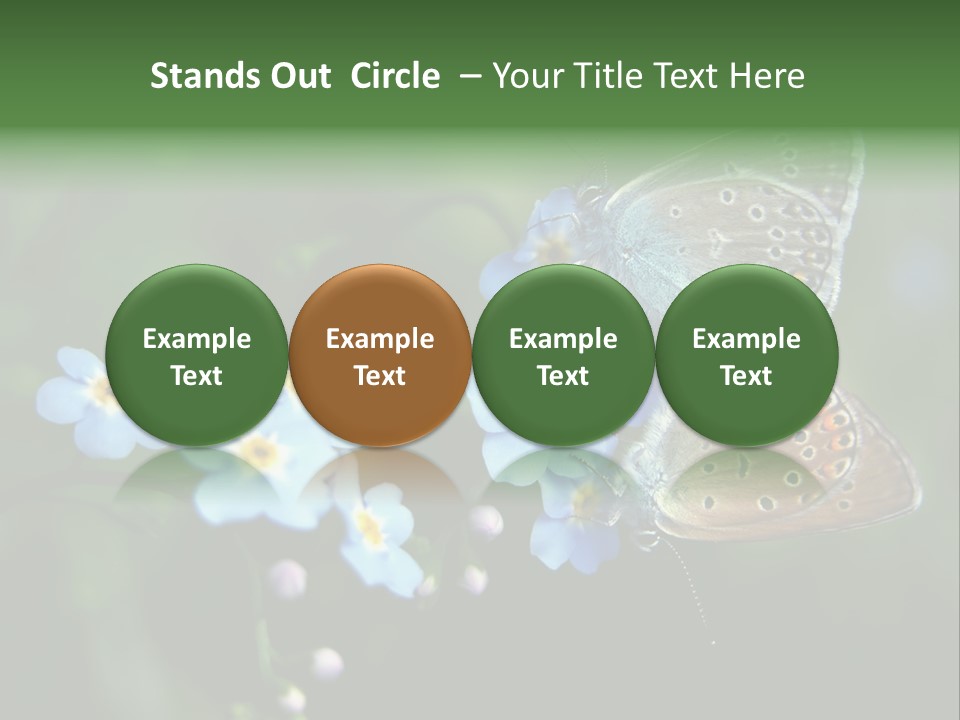 Stands Out Circle – Your Title Text Here

Example Text

Example Text

Example Text

Example Text